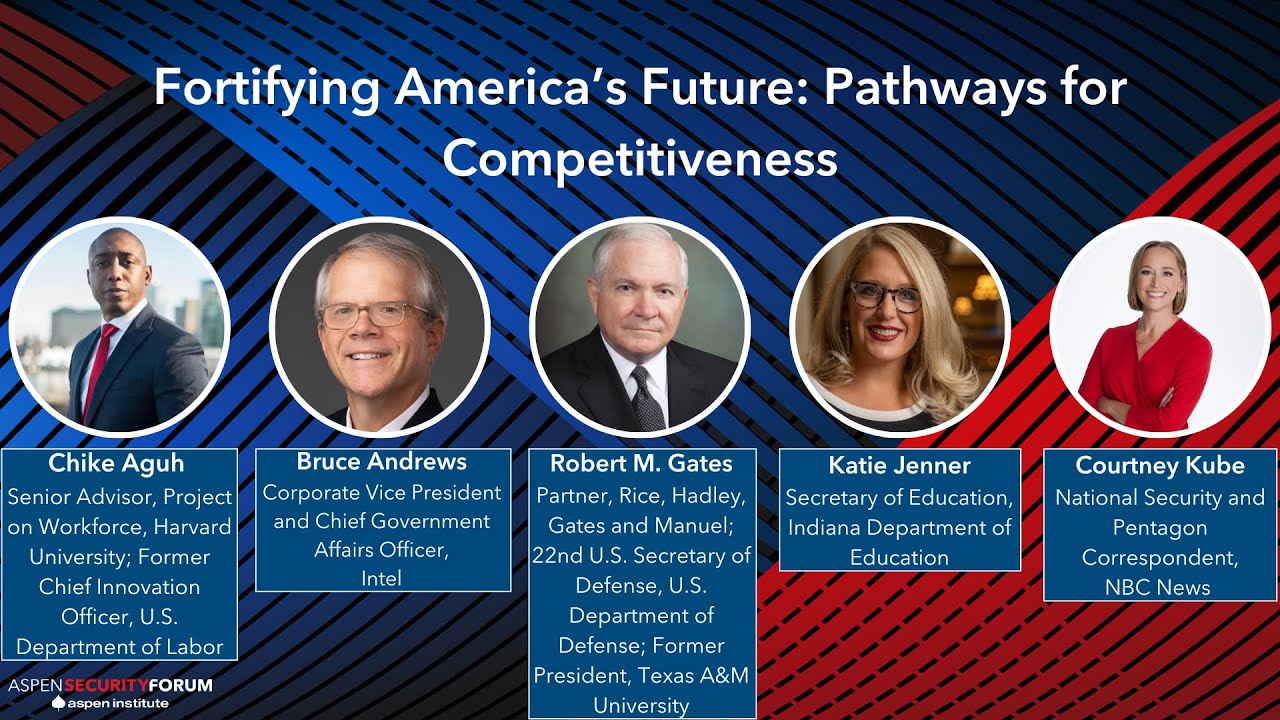 Fortifying America's Future: Pathways for Competitiveness

Chike Aguh
Senior Advisor, Project on Workforce, Harvard University; Former Chief Innovation Officer, U.S. Department of Labor

Bruce Andrews
Corporate Vice President and Chief Government Affairs Officer, Intel

Robert M. Gates
Partner, Rice, Hadley, Gates and Manuel; 22nd U.S. Secretary of Defense, U.S. Department of Defense; Former President, Texas A&M University

Katie Jenner
Secretary of Education, Indiana Department of Education

Courtney Kube
National Security and Pentagon Correspondent, NBC News

ASPEN SECURITY FORUM
aspen institute